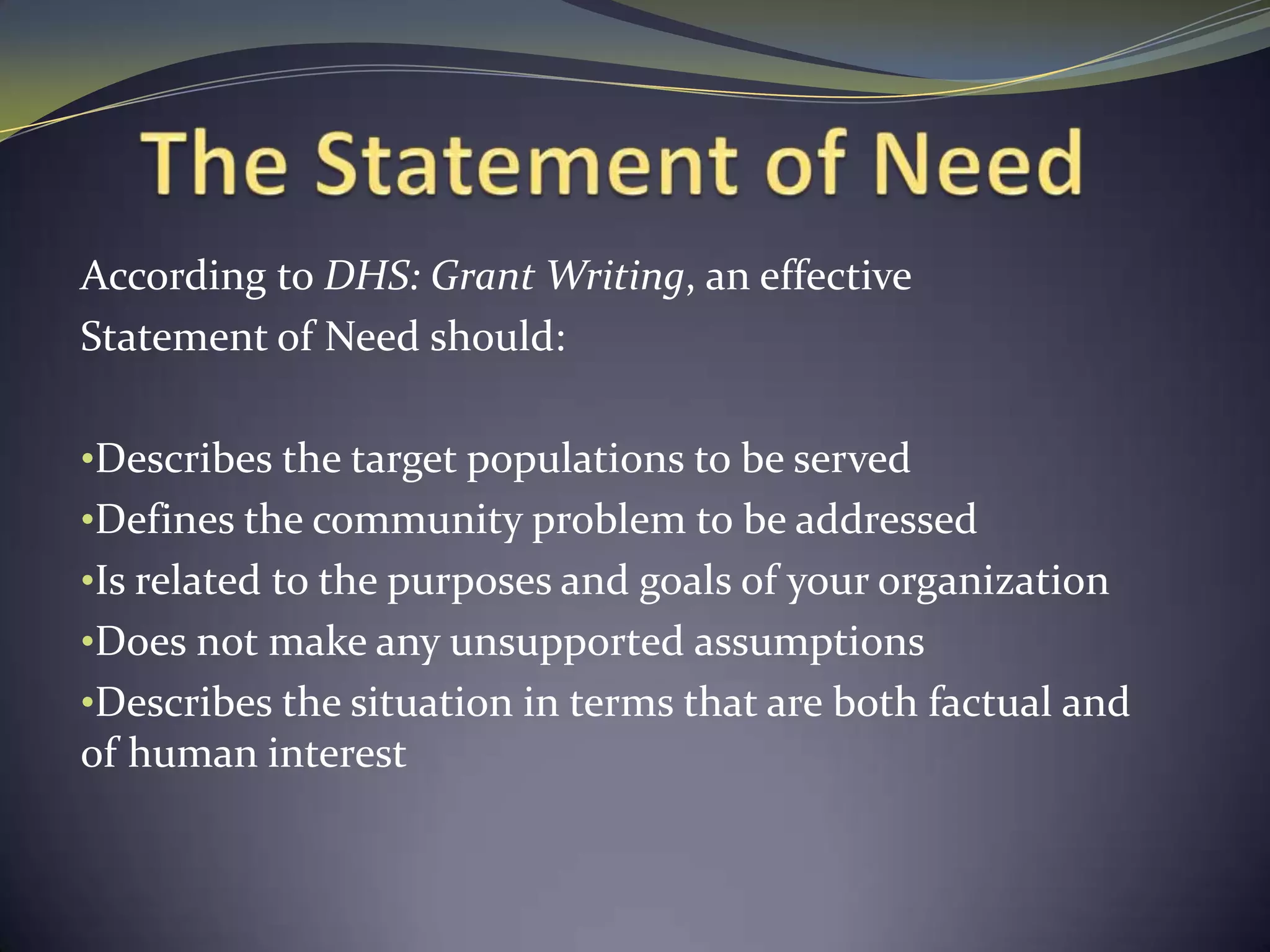 The Statement of Need

According to DHS: Grant Writing, an effective Statement of Need should:

•Describes the target populations to be served
•Defines the community problem to be addressed
•Is related to the purposes and goals of your organization
•Does not make any unsupported assumptions
•Describes the situation in terms that are both factual and of human interest